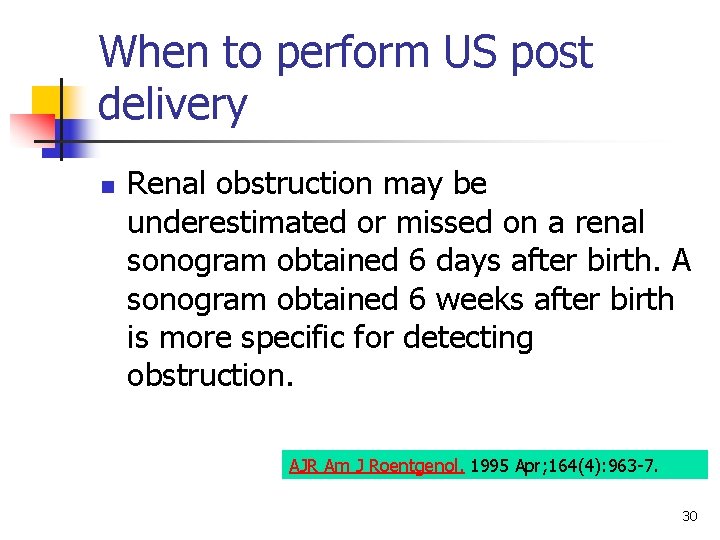 When to perform US post delivery

Renal obstruction may be underestimated or missed on a renal sonogram obtained 6 days after birth. A sonogram obtained 6 weeks after birth is more specific for detecting obstruction.

AJR Am J Roentgenol. 1995 Apr;164(4):963-7.

30